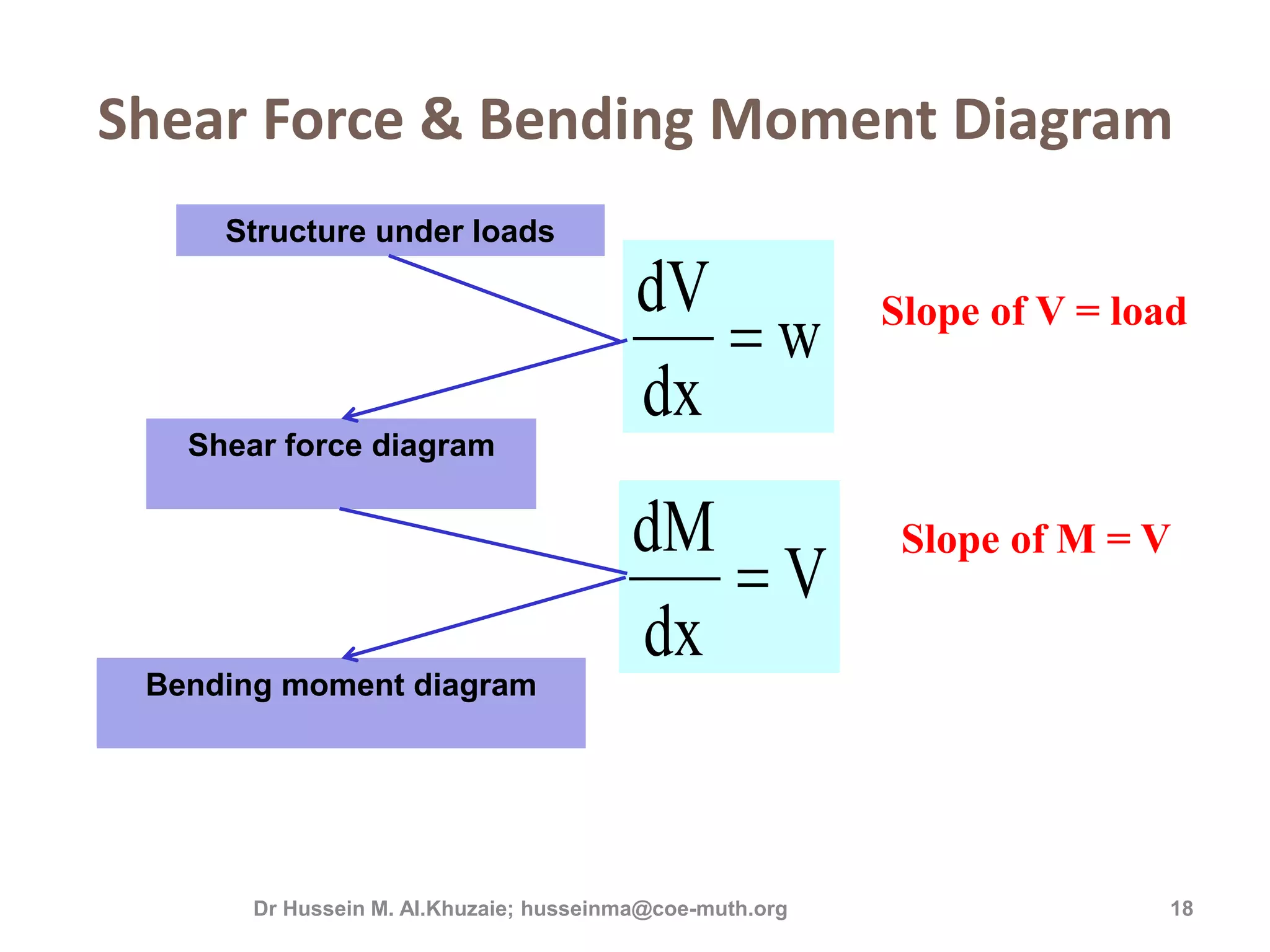 Shear Force & Bending Moment Diagram

Structure under loads

$\frac{dV}{dx} = w$

Slope of V = load

Shear force diagram

$\frac{dM}{dx} = V$

Slope of M = V

Bending moment diagram

Dr Hussein M. Al.Khuzaie; husseinma@coe-muth.org

18